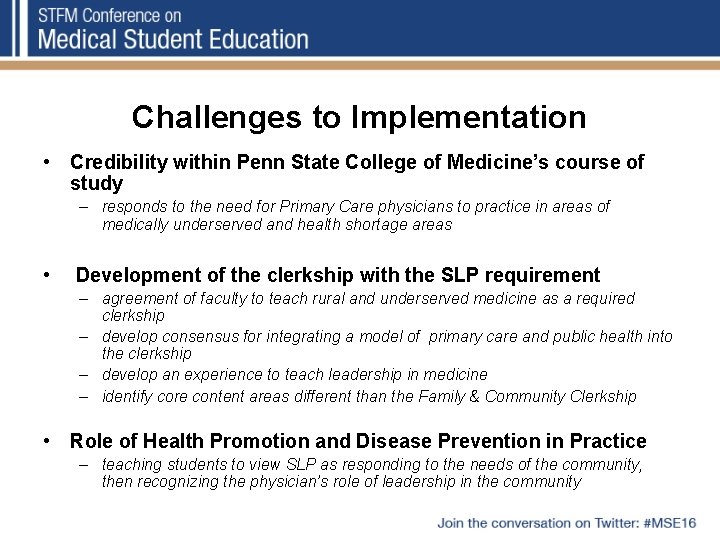 STFM Conference on
Medical Student Education

Challenges to Implementation

• Credibility within Penn State College of Medicine's course of study
– responds to the need for Primary Care physicians to practice in areas of medically underserved and health shortage areas

• Development of the clerkship with the SLP requirement
– agreement of faculty to teach rural and underserved medicine as a required clerkship
– develop consensus for integrating a model of primary care and public health into the clerkship
– develop an experience to teach leadership in medicine
– identify core content areas different than the Family & Community Clerkship

• Role of Health Promotion and Disease Prevention in Practice
– teaching students to view SLP as responding to the needs of the community, then recognizing the physician's role of leadership in the community

Join the conversation on Twitter: #MSE16